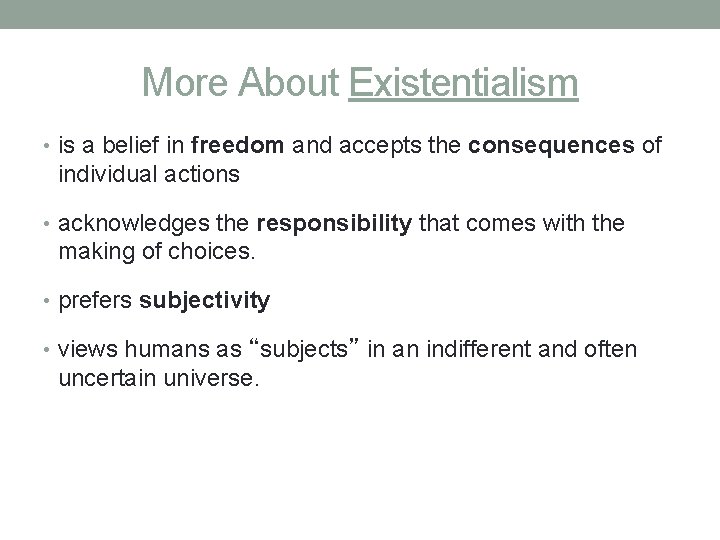 More About Existentialism

• is a belief in freedom and accepts the consequences of individual actions

• acknowledges the responsibility that comes with the making of choices.

• prefers subjectivity

• views humans as “subjects” in an indifferent and often uncertain universe.